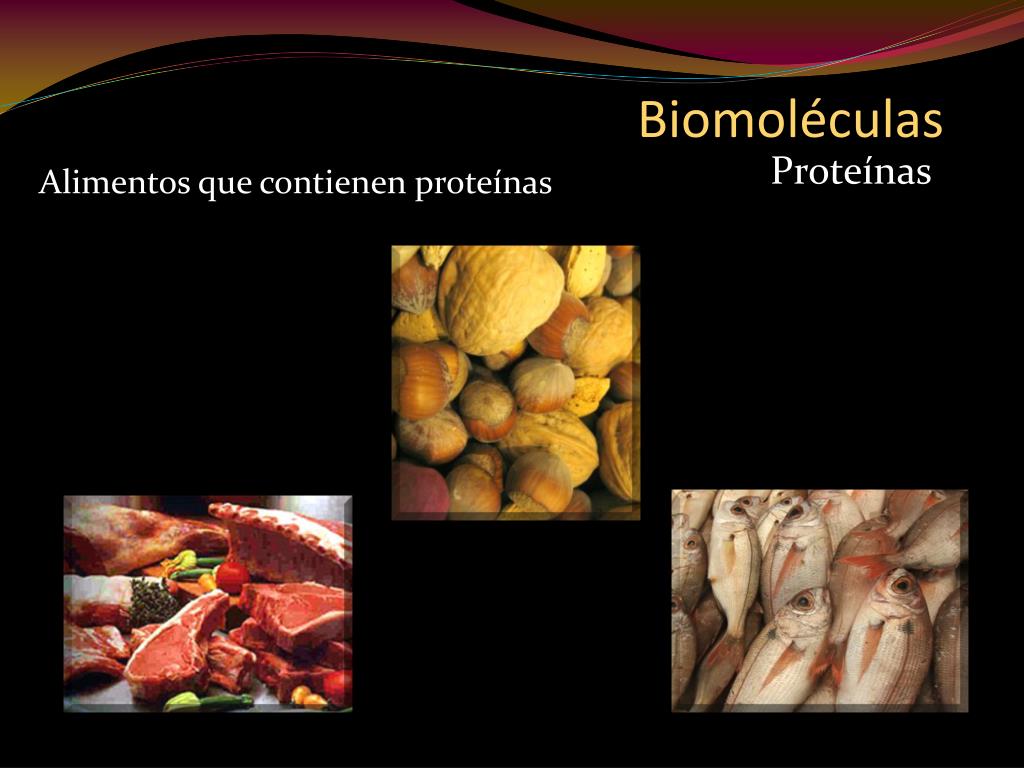 Biomoléculas
Proteínas

Alimentos que contienen proteínas